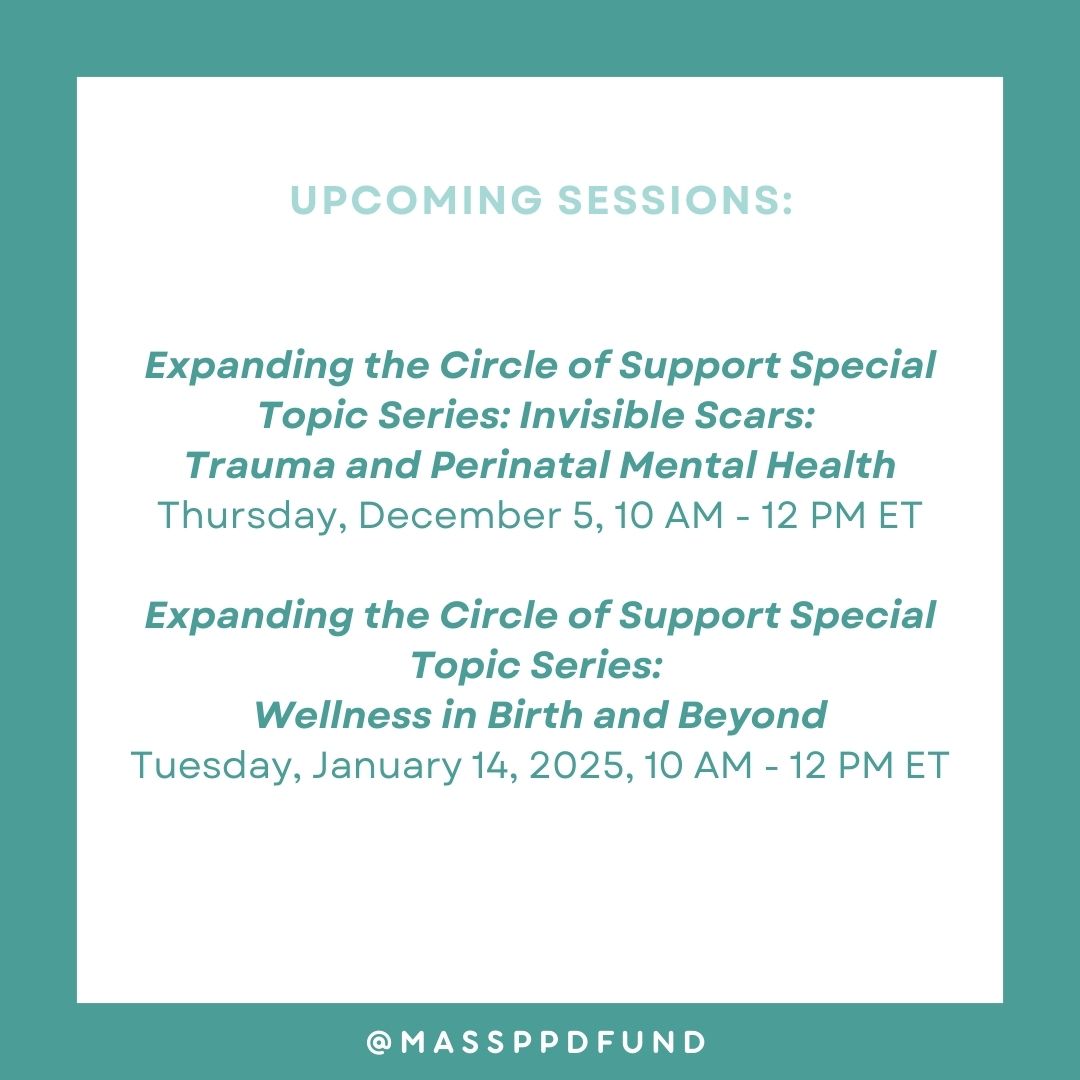 UPCOMING SESSIONS:

Expanding the Circle of Support Special Topic Series: Invisible Scars: Trauma and Perinatal Mental Health
Thursday, December 5, 10 AM - 12 PM ET

Expanding the Circle of Support Special Topic Series: Wellness in Birth and Beyond
Tuesday, January 14, 2025, 10 AM - 12 PM ET

@MASSPPDFUND